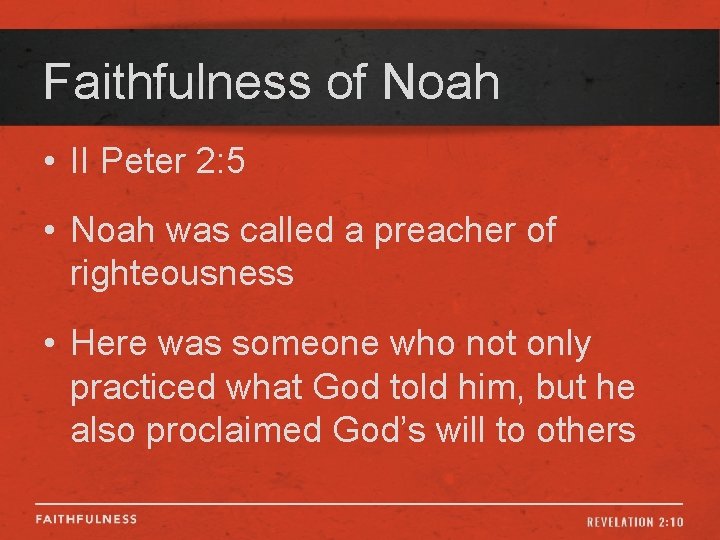 Faithfulness of Noah

• II Peter 2:5

• Noah was called a preacher of righteousness

• Here was someone who not only practiced what God told him, but he also proclaimed God's will to others

FAITHFULNESS

REVELATION 2:10